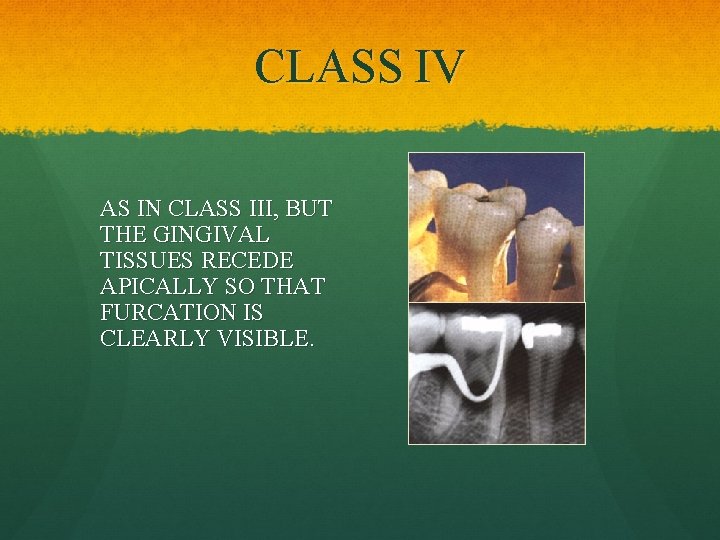 CLASS IV

AS IN CLASS III, BUT THE GINGIVAL TISSUES RECEDE APICALLY SO THAT FURCATION IS CLEARLY VISIBLE.